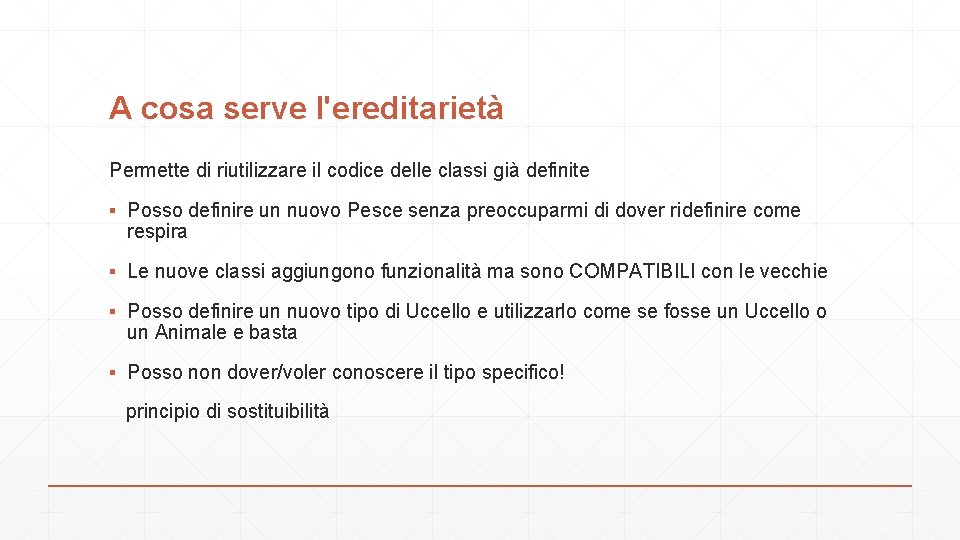 A cosa serve l'ereditarietà

Permette di riutilizzare il codice delle classi già definite

▪ Posso definire un nuovo Pesce senza preoccuparmi di dover ridefinire come respira

▪ Le nuove classi aggiungono funzionalità ma sono COMPATIBILI con le vecchie

▪ Posso definire un nuovo tipo di Uccello e utilizzarlo come se fosse un Uccello o un Animale e basta

▪ Posso non dover/voler conoscere il tipo specifico!

principio di sostituibilità